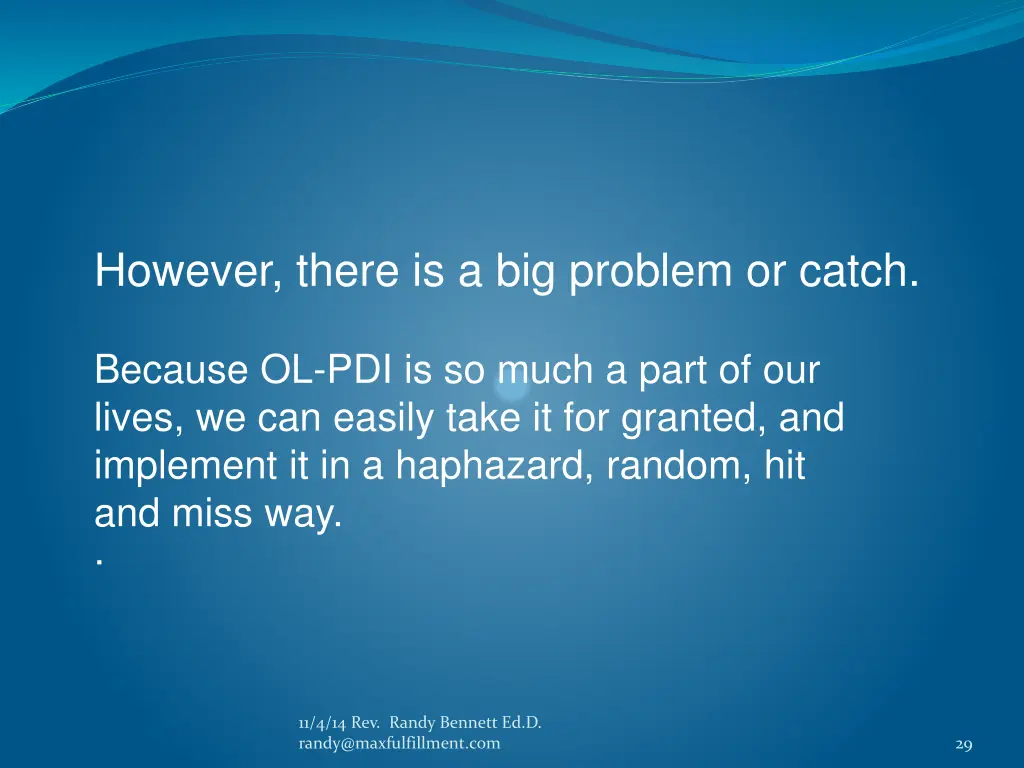 However, there is a big problem or catch.

Because OL-PDI is so much a part of our lives, we can easily take it for granted, and implement it in a haphazard, random, hit and miss way.
.

11/4/14 Rev. Randy Bennett Ed.D.
randy@maxfulfillment.com

29